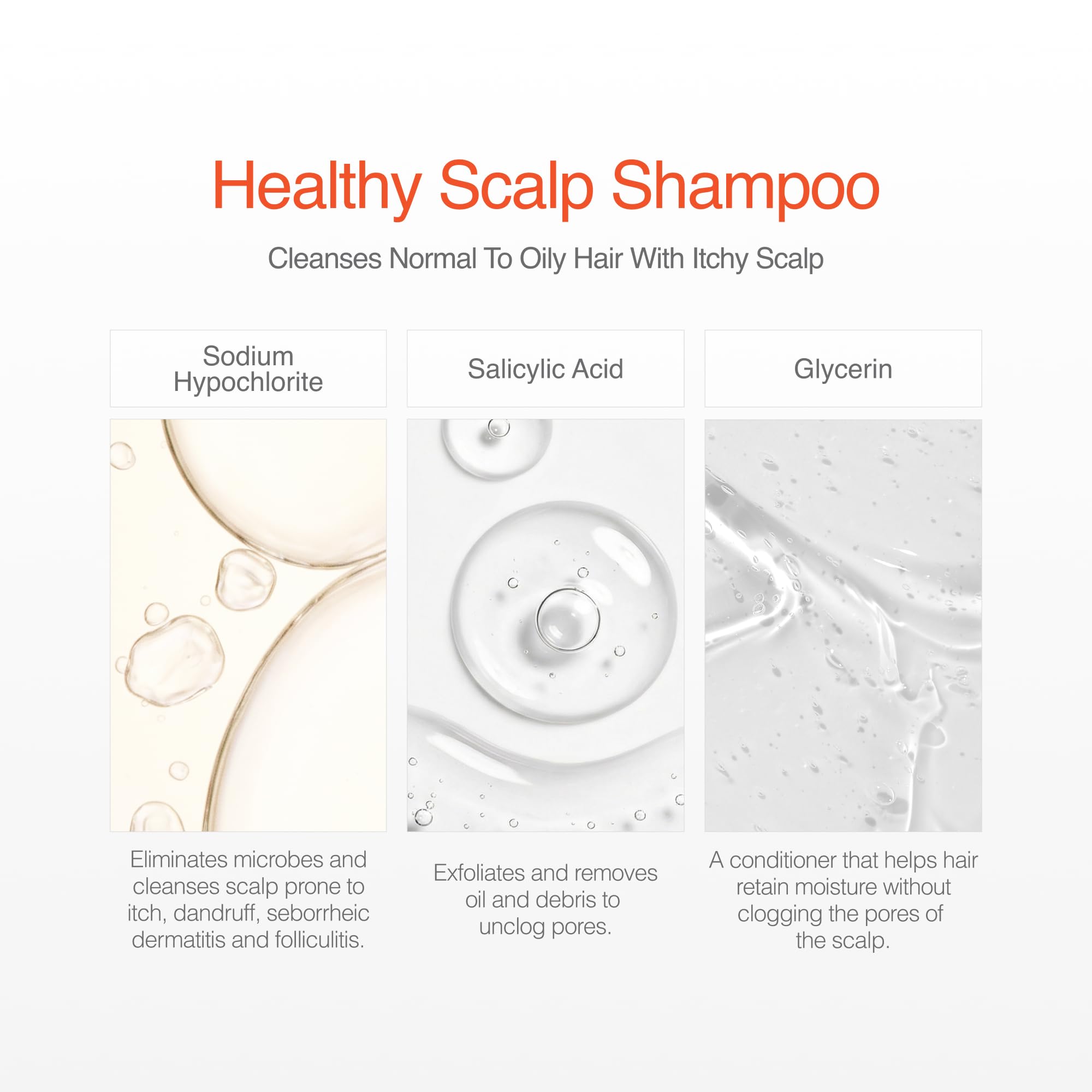 Healthy Scalp Shampoo

Cleanses Normal To Oily Hair With Itchy Scalp

Sodium Hypochlorite

Eliminates microbes and cleanses scalp prone to itch, dandruff, seborrheic dermatitis and folliculitis.

Salicylic Acid

Exfoliates and removes oil and debris to unclog pores.

Glycerin

A conditioner that helps hair retain moisture without clogging the pores of the scalp.